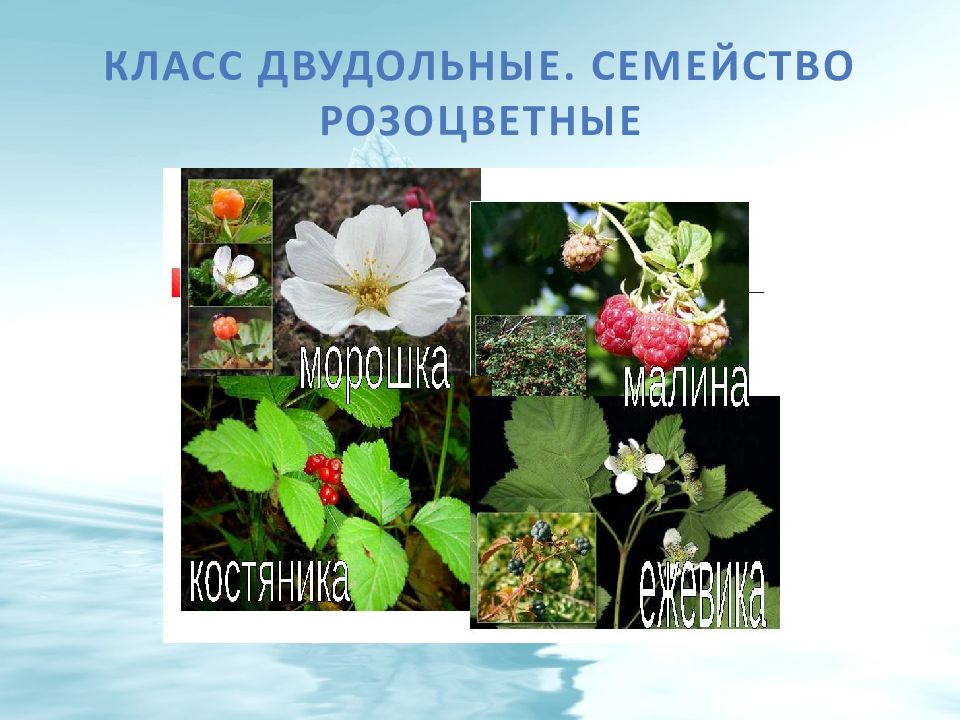 КЛАСС ДВУДОЛЬНЫЕ. СЕМЕЙСТВО РОЗОЦВЕТНЫЕ

морошка

малина

костяника

ежевика